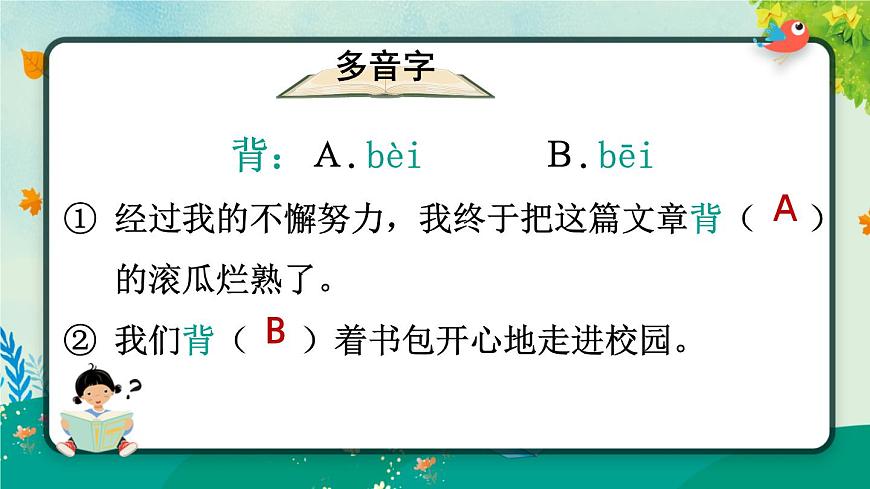 多音字

背：A. bèi　　B. bēi

① 经过我的不懈努力，我终于把这篇文章背（ A ）的滚瓜烂熟了。

② 我们背（ B ）着书包开心地走进校园。